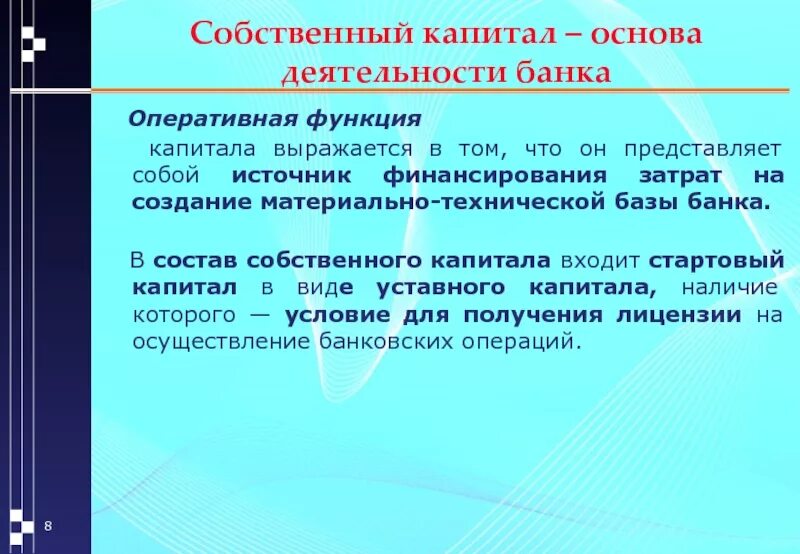 Собственный капитал – основа деятельности банка

Оперативная функция

капитала выражается в том, что он представляет собой источник финансирования затрат на создание материально-технической базы банка.

В состав собственного капитала входит стартовый капитал в виде уставного капитала, наличие которого — условие для получения лицензии на осуществление банковских операций.

8